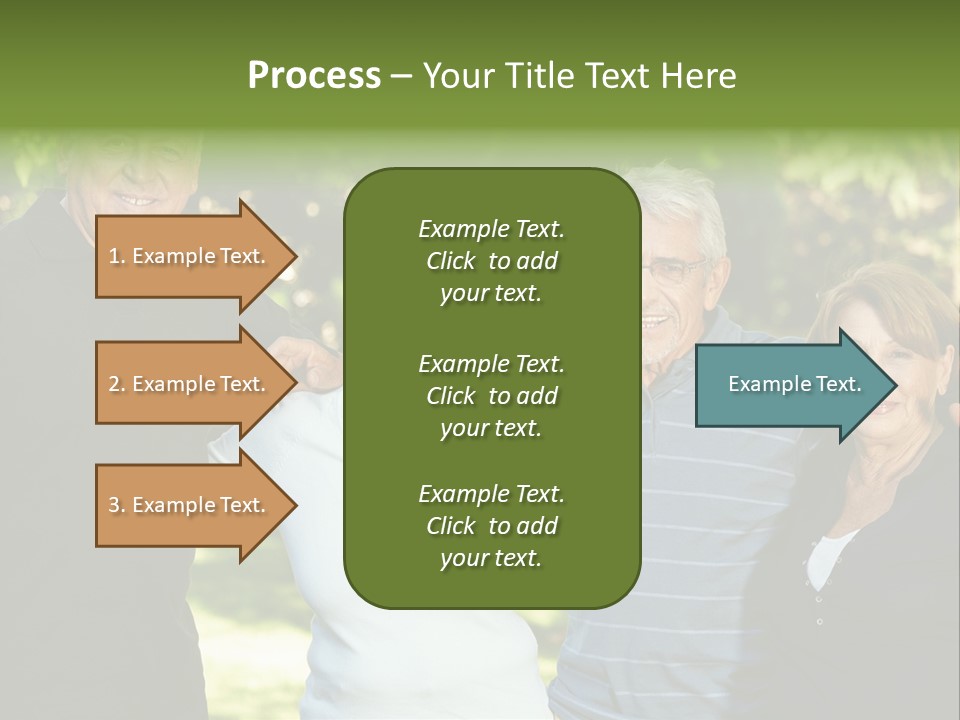 Process – Your Title Text Here

1. Example Text.

2. Example Text.

3. Example Text.

Example Text. Click to add your text.

Example Text. Click to add your text.

Example Text. Click to add your text.

Example Text.